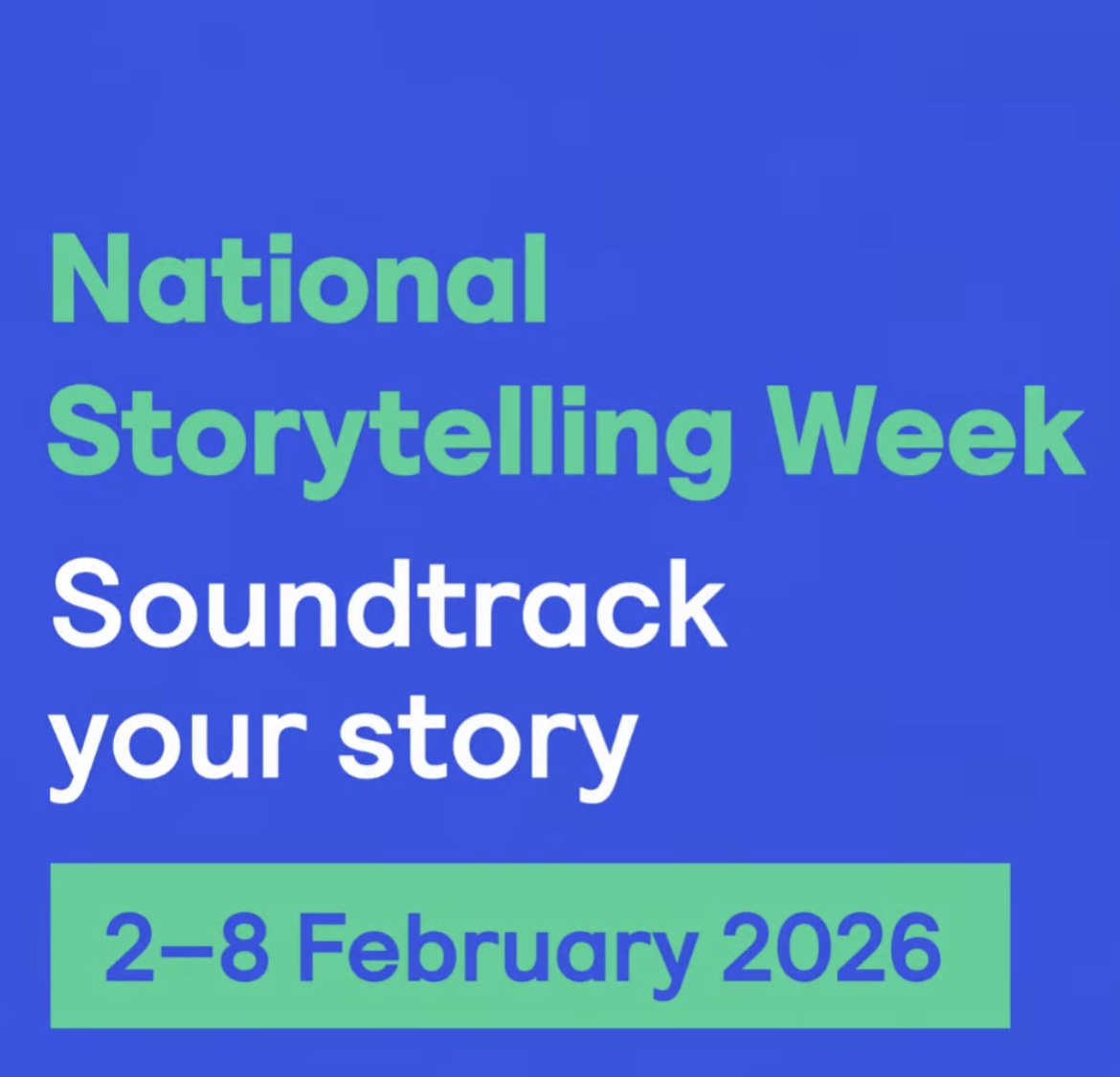 National Storytelling Week

Soundtrack your story

2–8 February 2026